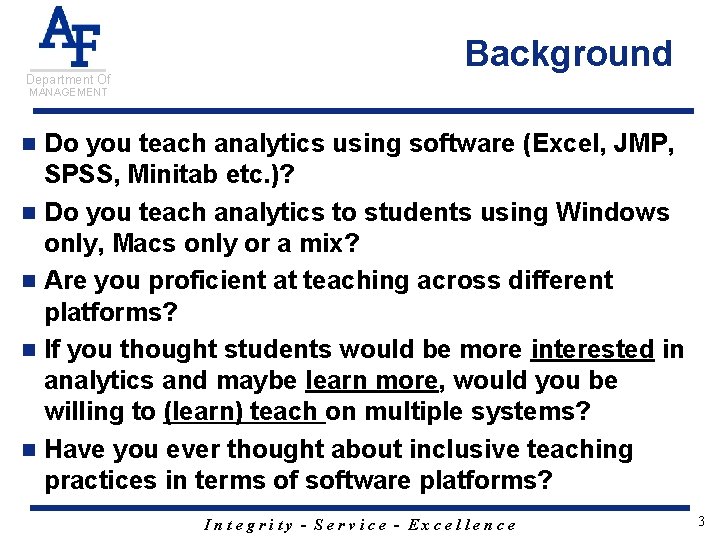 AF
Department Of
MANAGEMENT

Background

Do you teach analytics using software (Excel, JMP, SPSS, Minitab etc.)?

Do you teach analytics to students using Windows only, Macs only or a mix?

Are you proficient at teaching across different platforms?

If you thought students would be more interested in analytics and maybe learn more, would you be willing to (learn) teach on multiple systems?

Have you ever thought about inclusive teaching practices in terms of software platforms?

Integrity - Service - Excellence

3